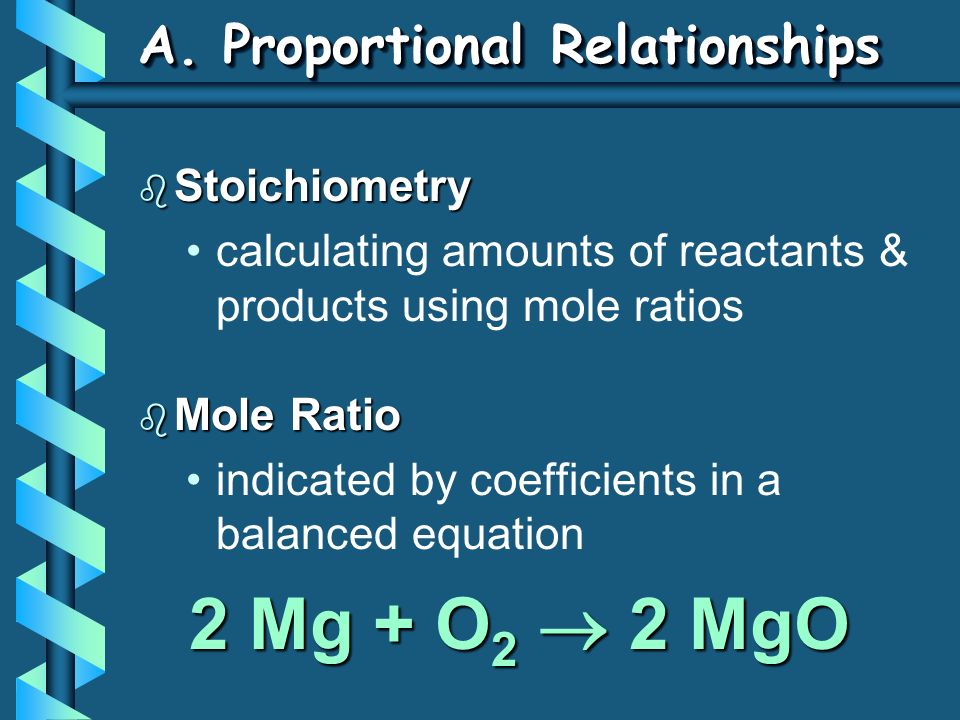 A. Proportional Relationships

Stoichiometry

• calculating amounts of reactants & products using mole ratios

Mole Ratio

• indicated by coefficients in a balanced equation

$2\ Mg + O_2 \rightarrow 2\ MgO$